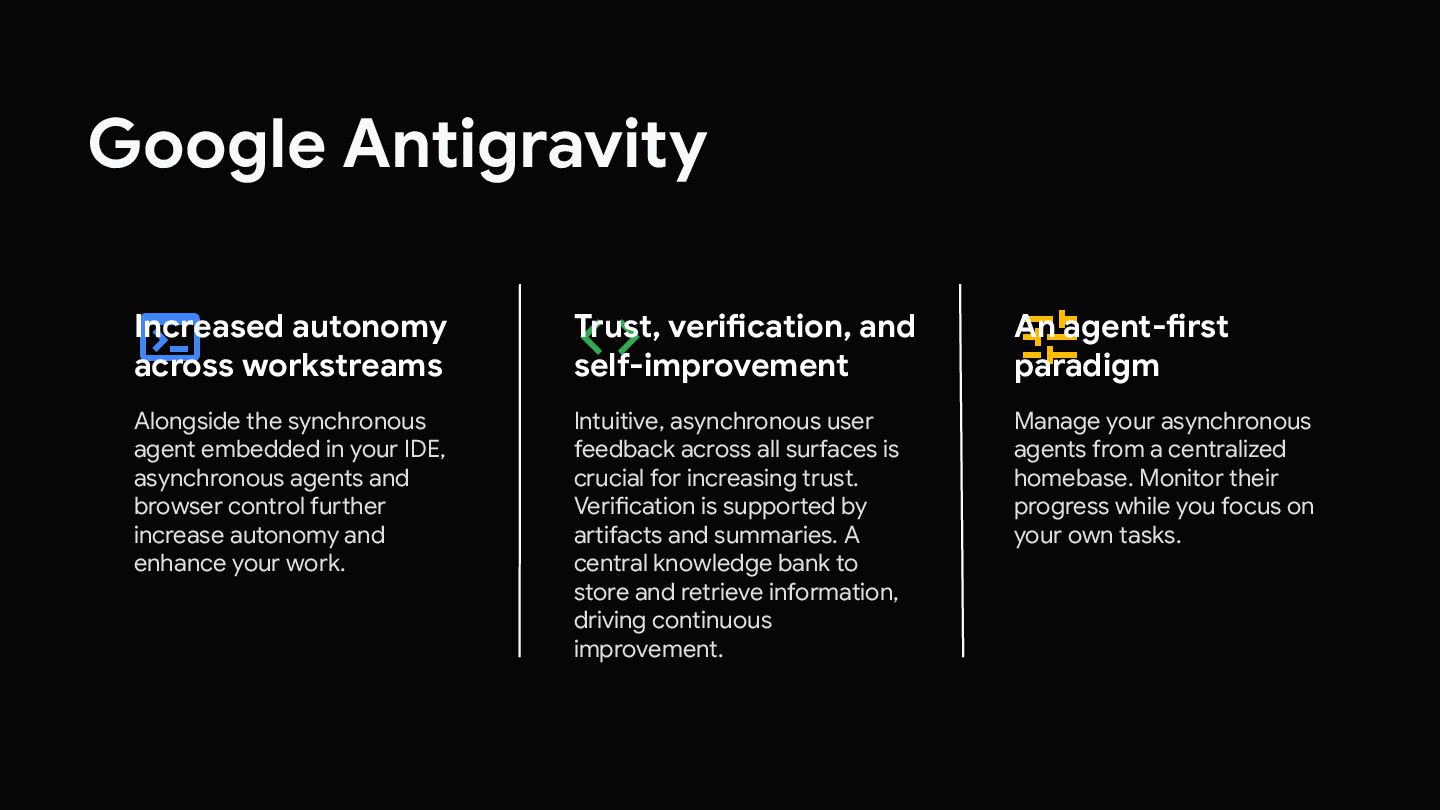 Google Antigravity

Increased autonomy across workstreams

Alongside the synchronous agent embedded in your IDE, asynchronous agents and browser control further increase autonomy and enhance your work.

Trust, verification, and self-improvement

Intuitive, asynchronous user feedback across all surfaces is crucial for increasing trust. Verification is supported by artifacts and summaries. A central knowledge bank to store and retrieve information, driving continuous improvement.

An agent-first paradigm

Manage your asynchronous agents from a centralized homebase. Monitor their progress while you focus on your own tasks.